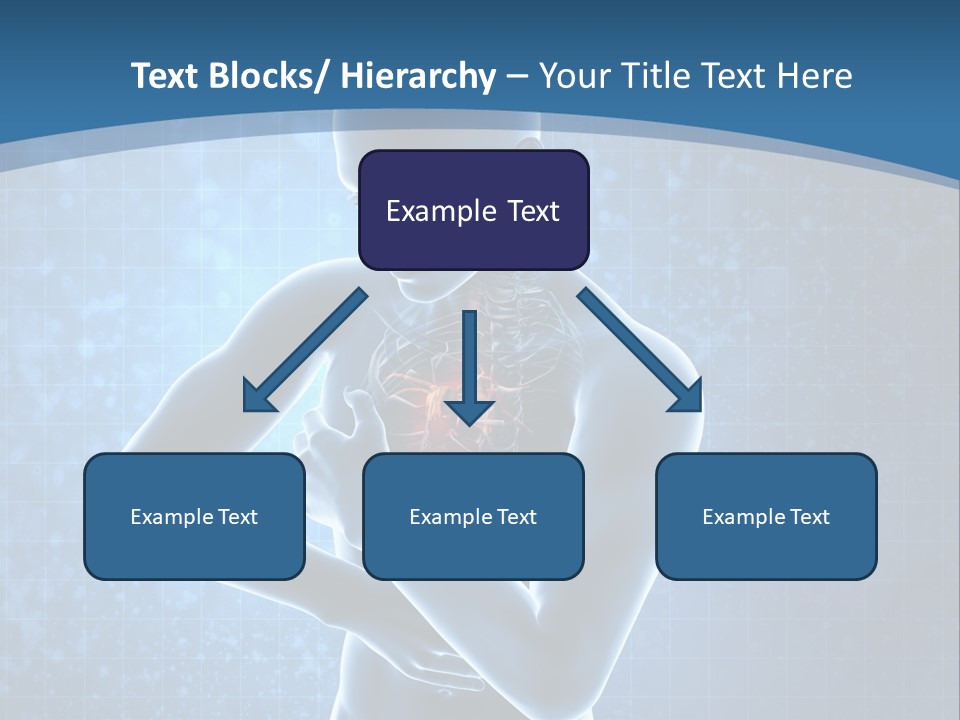 Text Blocks/ Hierarchy – Your Title Text Here

Example Text

Example Text

Example Text

Example Text